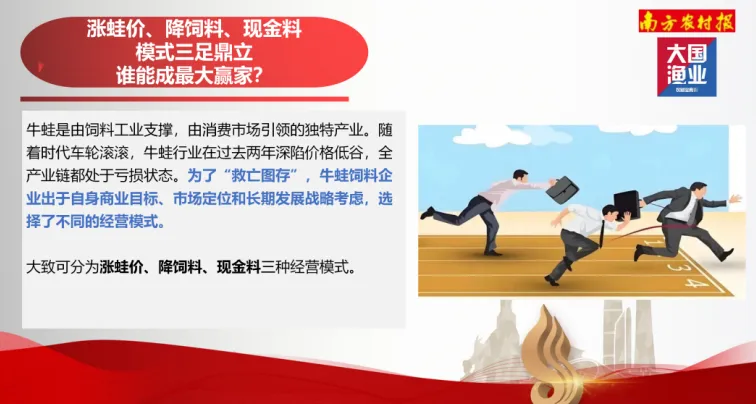 涨蛙价、降饲料、现金料
模式三足鼎立
谁能成最大赢家？

南方农村报

大国渔业

牛蛙是由饲料工业支撑，由消费市场引领的独特产业。随着时代车轮滚滚，牛蛙行业在过去两年深陷价格低谷，全产业链都处于亏损状态。为了“救亡图存”，牛蛙饲料企业出于自身商业目标、市场定位和长期发展战略考虑，选择了不同的经营模式。

大致可分为涨蛙价、降饲料、现金料三种经营模式。

1 2 3 4